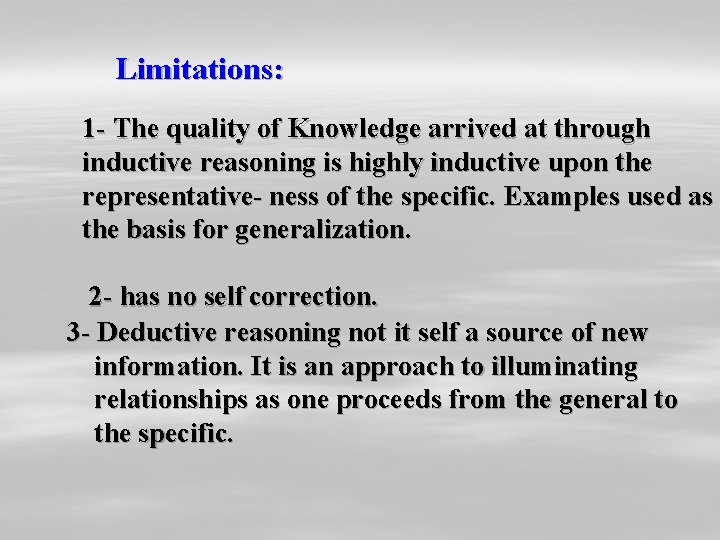 Limitations:

1- The quality of Knowledge arrived at through inductive reasoning is highly inductive upon the representative- ness of the specific. Examples used as the basis for generalization.

2- has no self correction.

3- Deductive reasoning not it self a source of new information. It is an approach to illuminating relationships as one proceeds from the general to the specific.